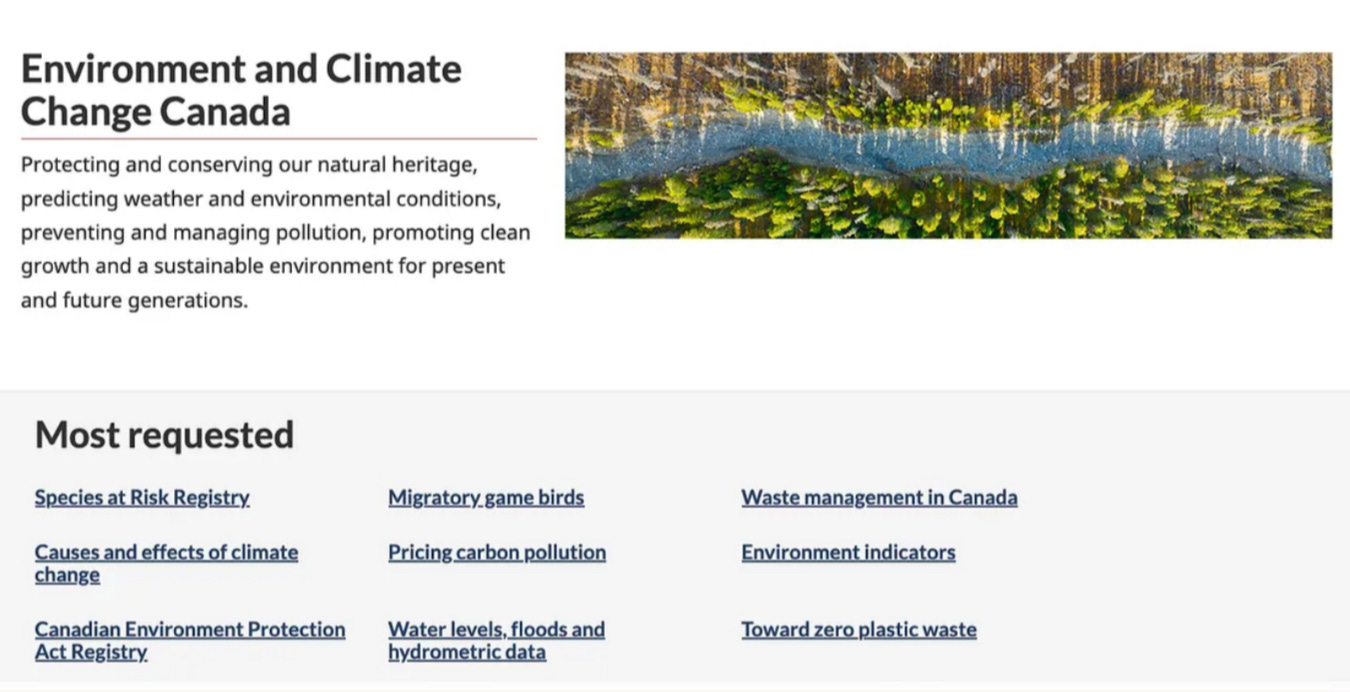 Environment and Climate Change Canada

Protecting and conserving our natural heritage, predicting weather and environmental conditions, preventing and managing pollution, promoting clean growth and a sustainable environment for present and future generations.

Most requested

Species at Risk Registry

Causes and effects of climate change

Canadian Environment Protection Act Registry

Migratory game birds

Pricing carbon pollution

Water levels, floods and hydrometric data

Waste management in Canada

Environment indicators

Toward zero plastic waste